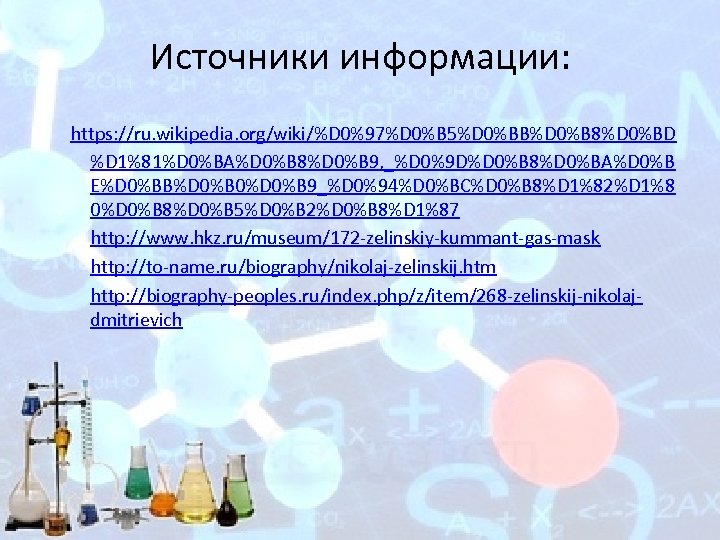 Источники информации:

https://ru.wikipedia.org/wiki/%D0%97%D0%B5%D0%BB%D0%B8%D0%BD%D1%81%D0%BA%D0%B8%D0%B9,_%D0%9D%D0%B8%D0%BA%D0%BE%D0%BB%D0%B0%D0%B9_%D0%94%D0%BC%D0%B8%D1%82%D1%80%D0%B8%D0%B5%D0%B2%D0%B8%D1%87

http://www.hkz.ru/museum/172-zelinskiy-kummant-gas-mask

http://to-name.ru/biography/nikolaj-zelinskij.htm

http://biography-peoples.ru/index.php/z/item/268-zelinskij-nikolaj-dmitrievich